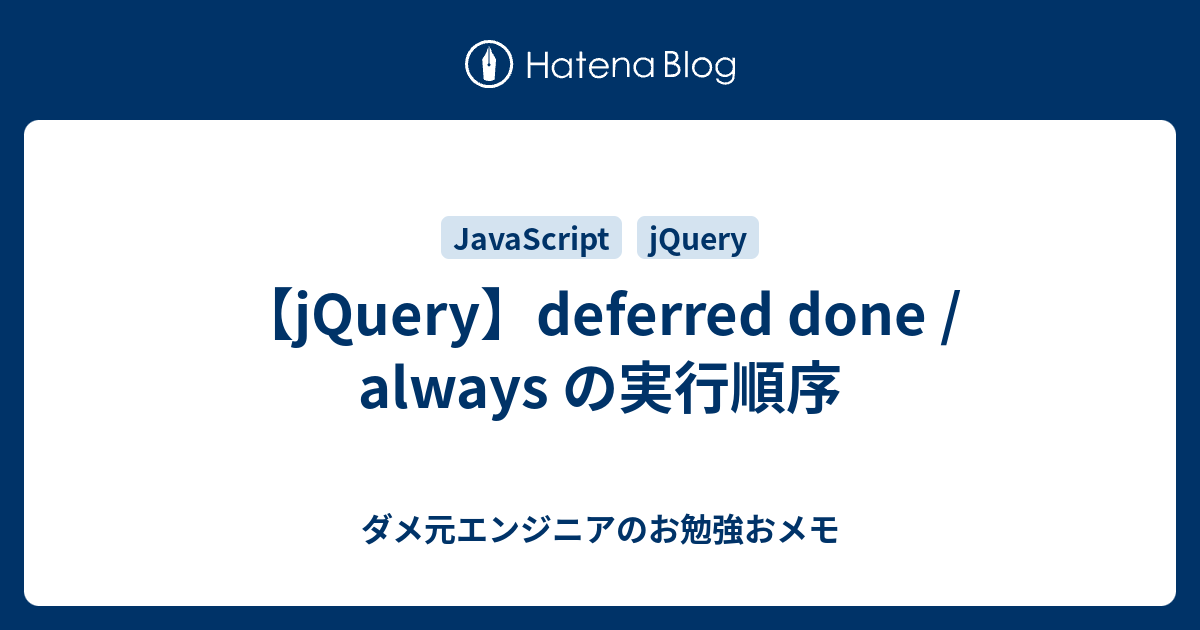 Hatena Blog

JavaScript jQuery

【jQuery】deferred done / always の実行順序

ダメ元エンジニアのお勉強おメモ